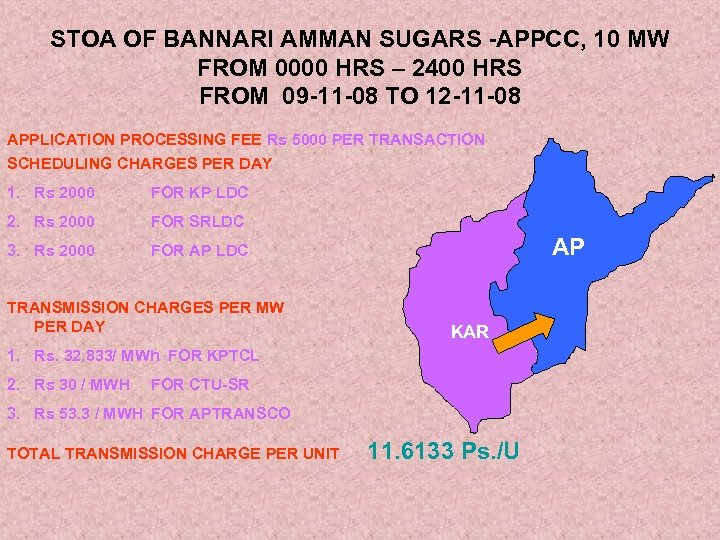 STOA OF BANNARI AMMAN SUGARS -APPCC, 10 MW
FROM 0000 HRS – 2400 HRS
FROM 09-11-08 TO 12-11-08

APPLICATION PROCESSING FEE Rs 5000 PER TRANSACTION
SCHEDULING CHARGES PER DAY
1. Rs 2000 FOR KP LDC
2. Rs 2000 FOR SRLDC
3. Rs 2000 FOR AP LDC

TRANSMISSION CHARGES PER MW PER DAY
1. Rs. 32.833/ MWh FOR KPTCL
2. Rs 30 / MWH FOR CTU-SR
3. Rs 53.3 / MWH FOR APTRANSCO

TOTAL TRANSMISSION CHARGE PER UNIT 11.6133 Ps./U

AP

KAR